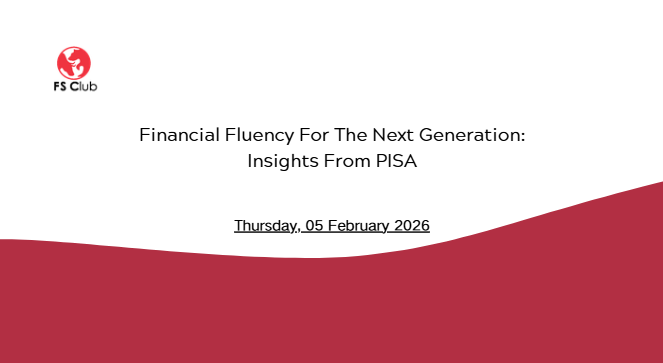 FS Club

Financial Fluency For The Next Generation: Insights From PISA

Thursday, 05 February 2026